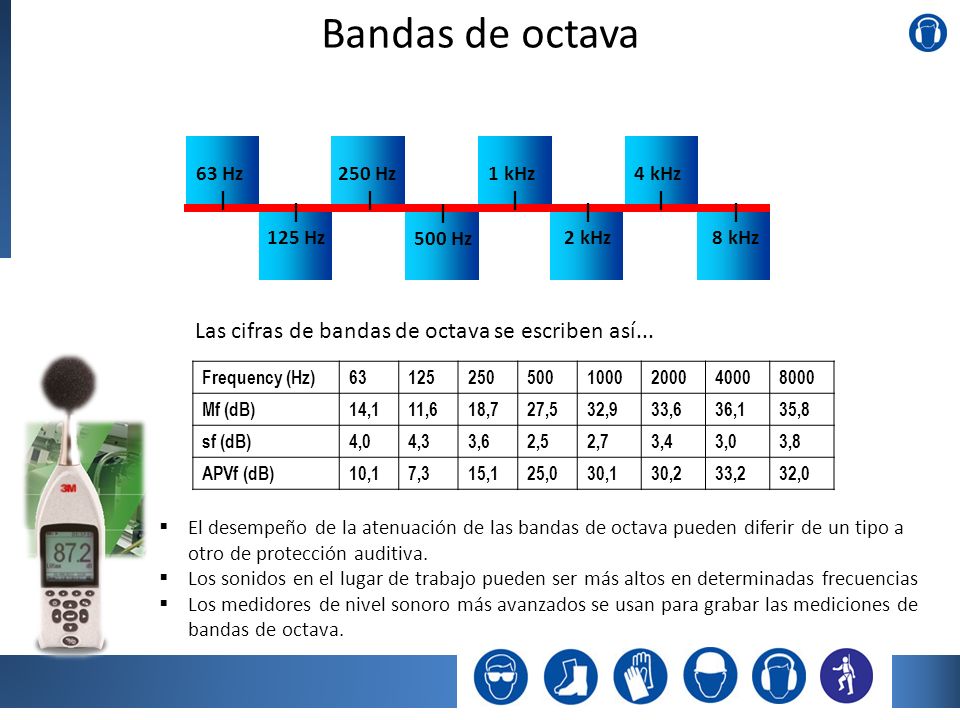 Bandas de octava

63 Hz
125 Hz
250 Hz
500 Hz
1 kHz
2 kHz
4 kHz
8 kHz

Las cifras de bandas de octava se escriben así...

| Frequency (Hz) | 63 | 125 | 250 | 500 | 1000 | 2000 | 4000 | 8000 |
|---|---|---|---|---|---|---|---|---|
| Mf (dB) | 14,1 | 11,6 | 18,7 | 27,5 | 32,9 | 33,6 | 36,1 | 35,8 |
| sf (dB) | 4,0 | 4,3 | 3,6 | 2,5 | 2,7 | 3,4 | 3,0 | 3,8 |
| APVf (dB) | 10,1 | 7,3 | 15,1 | 25,0 | 30,1 | 30,2 | 33,2 | 32,0 |

3M
87.2

▪ El desempeño de la atenuación de las bandas de octava pueden diferir de un tipo a otro de protección auditiva.
▪ Los sonidos en el lugar de trabajo pueden ser más altos en determinadas frecuencias
▪ Los medidores de nivel sonoro más avanzados se usan para grabar las mediciones de bandas de octava.